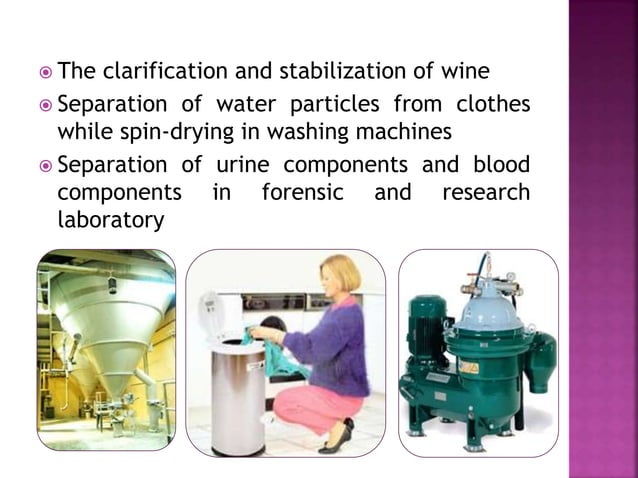 The clarification and stabilization of wine

Separation of water particles from clothes while spin-drying in washing machines

Separation of urine components and blood components in forensic and research laboratory